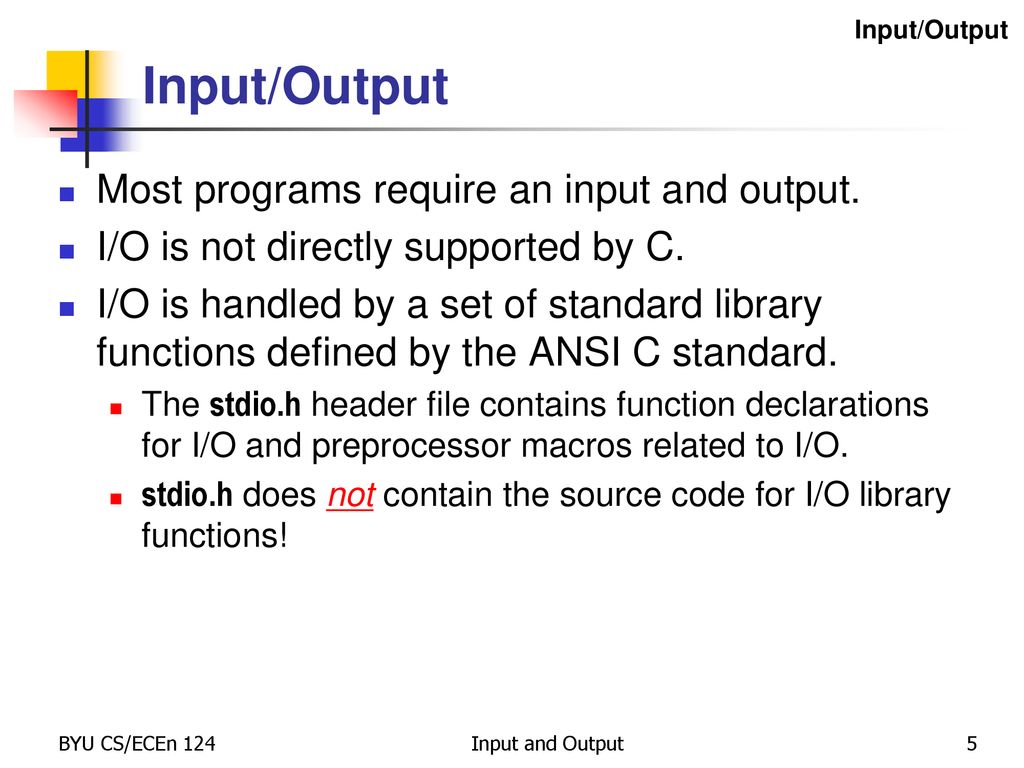 Input/Output

Input/Output

Most programs require an input and output.

I/O is not directly supported by C.

I/O is handled by a set of standard library functions defined by the ANSI C standard.

The stdio.h header file contains function declarations for I/O and preprocessor macros related to I/O.

stdio.h does not contain the source code for I/O library functions!

BYU CS/ECEn 124

Input and Output

5